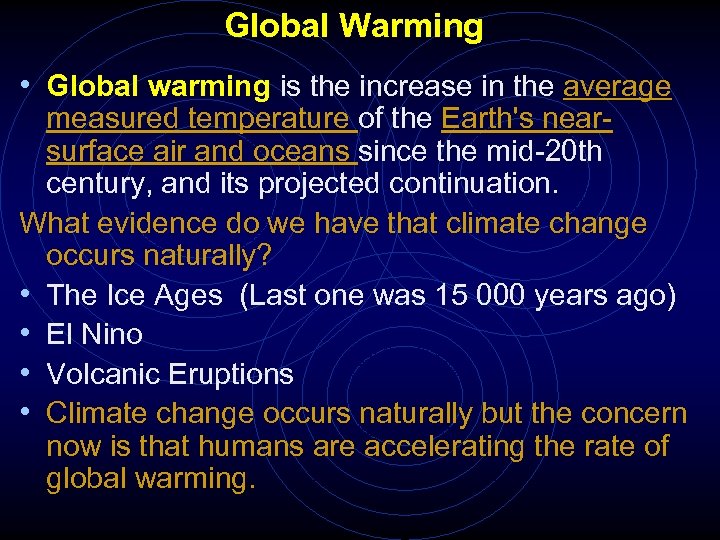 Global Warming

• Global warming is the increase in the average measured temperature of the Earth's near-surface air and oceans since the mid-20th century, and its projected continuation.

What evidence do we have that climate change occurs naturally?

• The Ice Ages (Last one was 15 000 years ago)
• El Nino
• Volcanic Eruptions
• Climate change occurs naturally but the concern now is that humans are accelerating the rate of global warming.